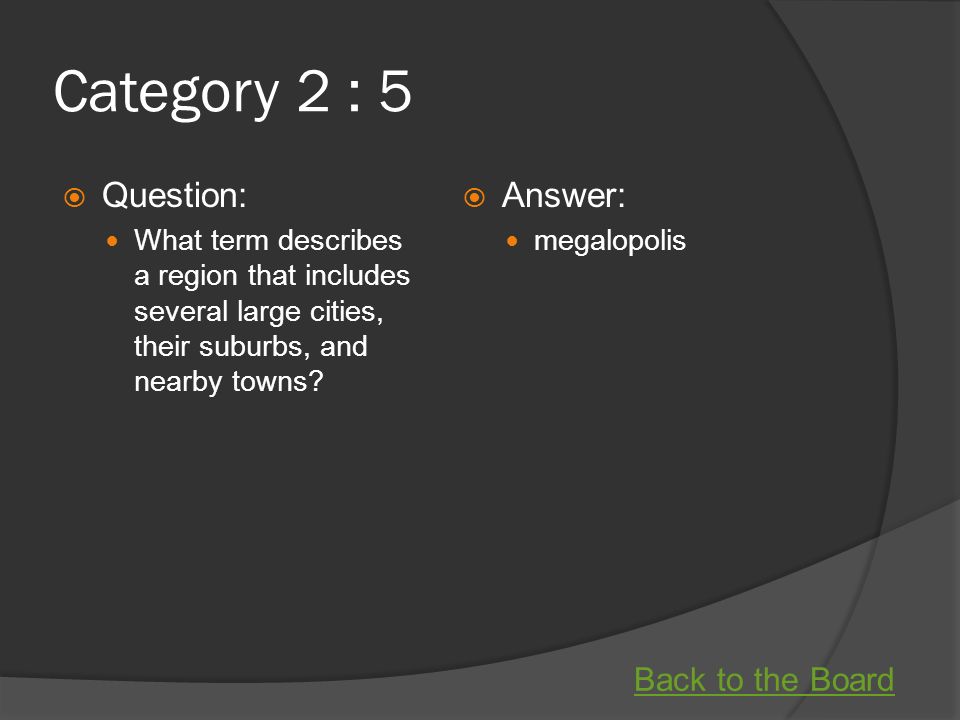 Category 2 : 5

Question:

What term describes a region that includes several large cities, their suburbs, and nearby towns?

Answer:

megalopolis

Back to the Board